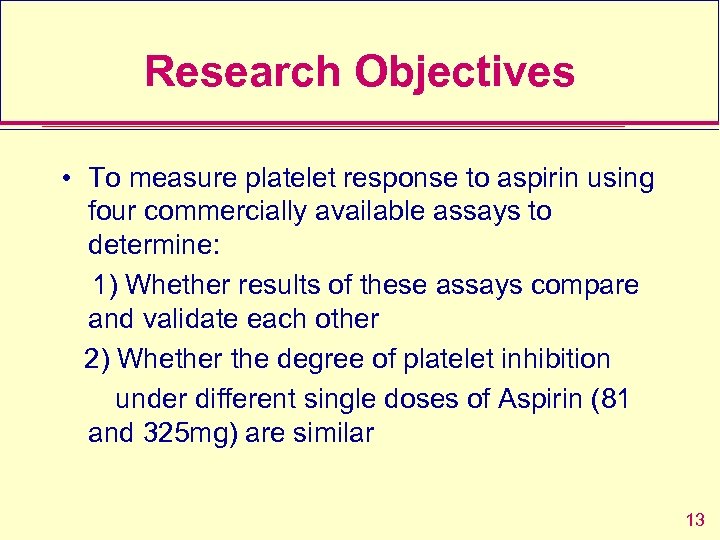 Research Objectives

• To measure platelet response to aspirin using four commercially available assays to determine:

1) Whether results of these assays compare and validate each other

2) Whether the degree of platelet inhibition under different single doses of Aspirin (81 and 325mg) are similar

13